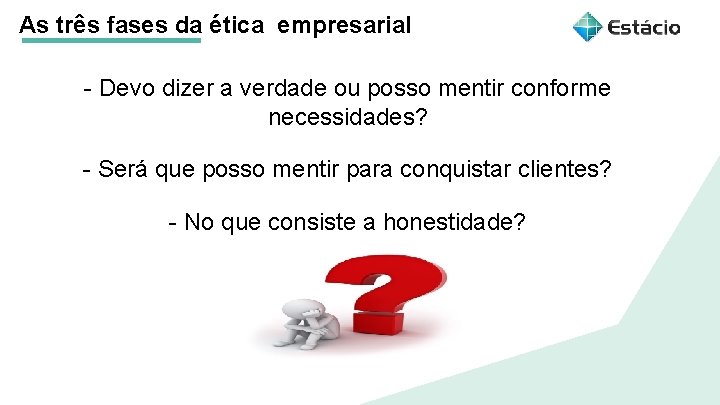 As três fases da ética empresarial

Estácio

- Devo dizer a verdade ou posso mentir conforme necessidades?

- Será que posso mentir para conquistar clientes?

- No que consiste a honestidade?